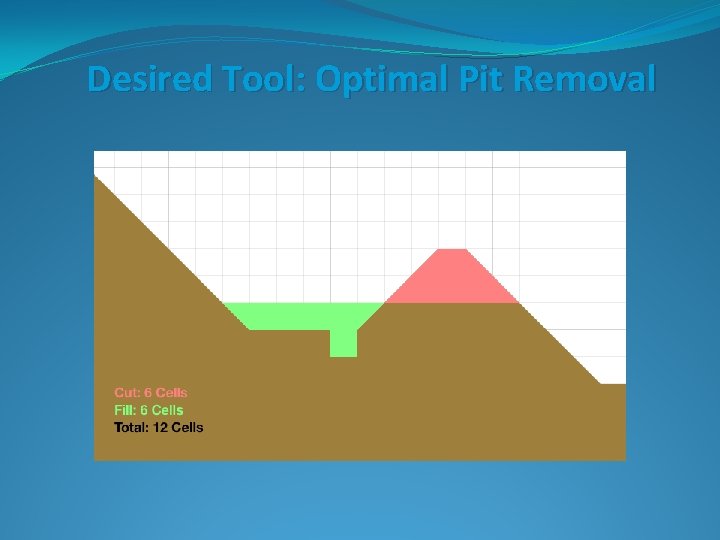 Desired Tool: Optimal Pit Removal

Cut: 6 Cells
Fill: 6 Cells
Total: 12 Cells